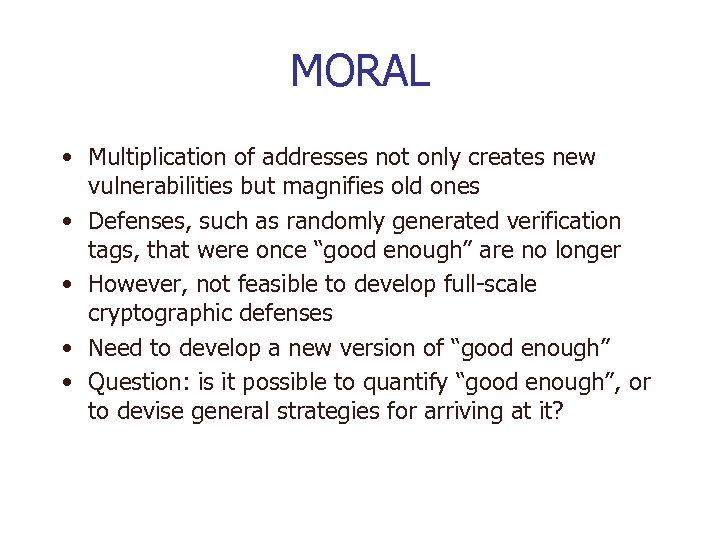 MORAL

• Multiplication of addresses not only creates new vulnerabilities but magnifies old ones
• Defenses, such as randomly generated verification tags, that were once “good enough” are no longer
• However, not feasible to develop full-scale cryptographic defenses
• Need to develop a new version of “good enough”
• Question: is it possible to quantify “good enough”, or to devise general strategies for arriving at it?